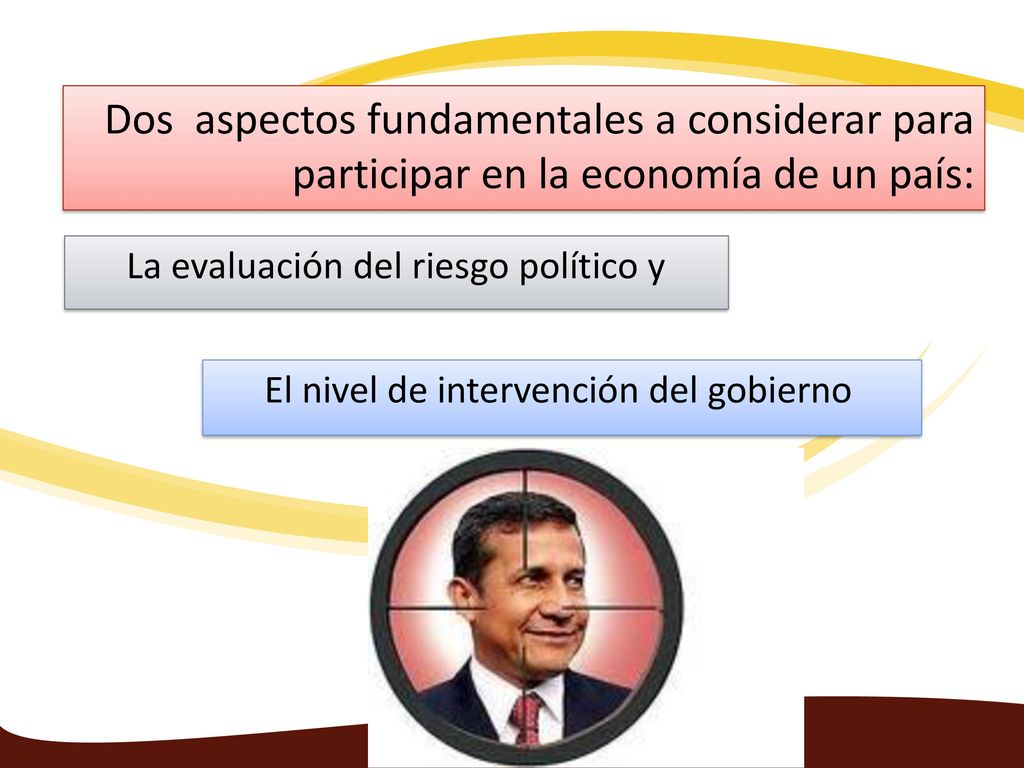 Dos aspectos fundamentales a considerar para participar en la economía de un país:

La evaluación del riesgo político y

El nivel de intervención del gobierno